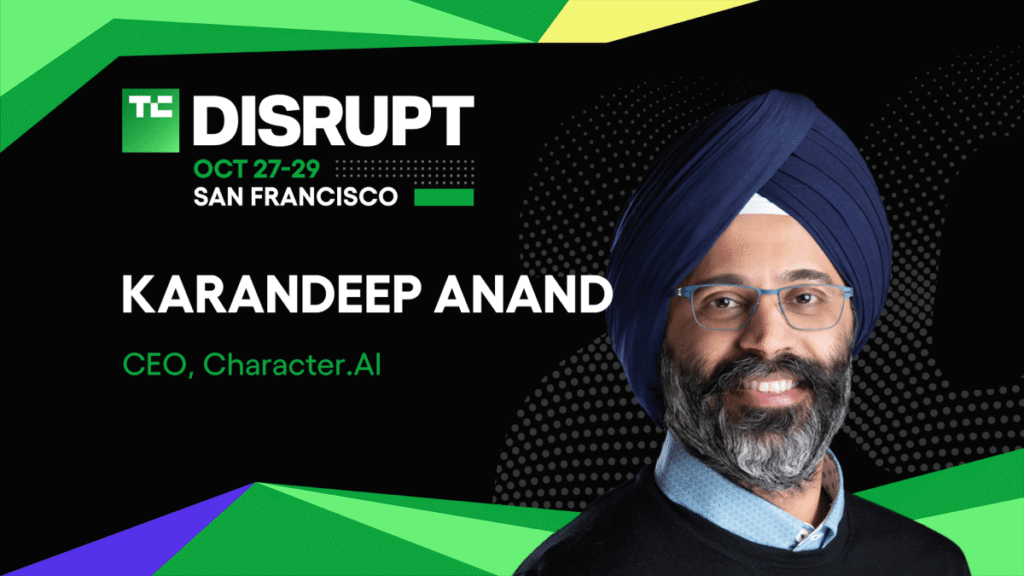 TC DISRUPT
OCT 27-29
SAN FRANCISCO

KARANDEEP ANAND

CEO, Character.AI